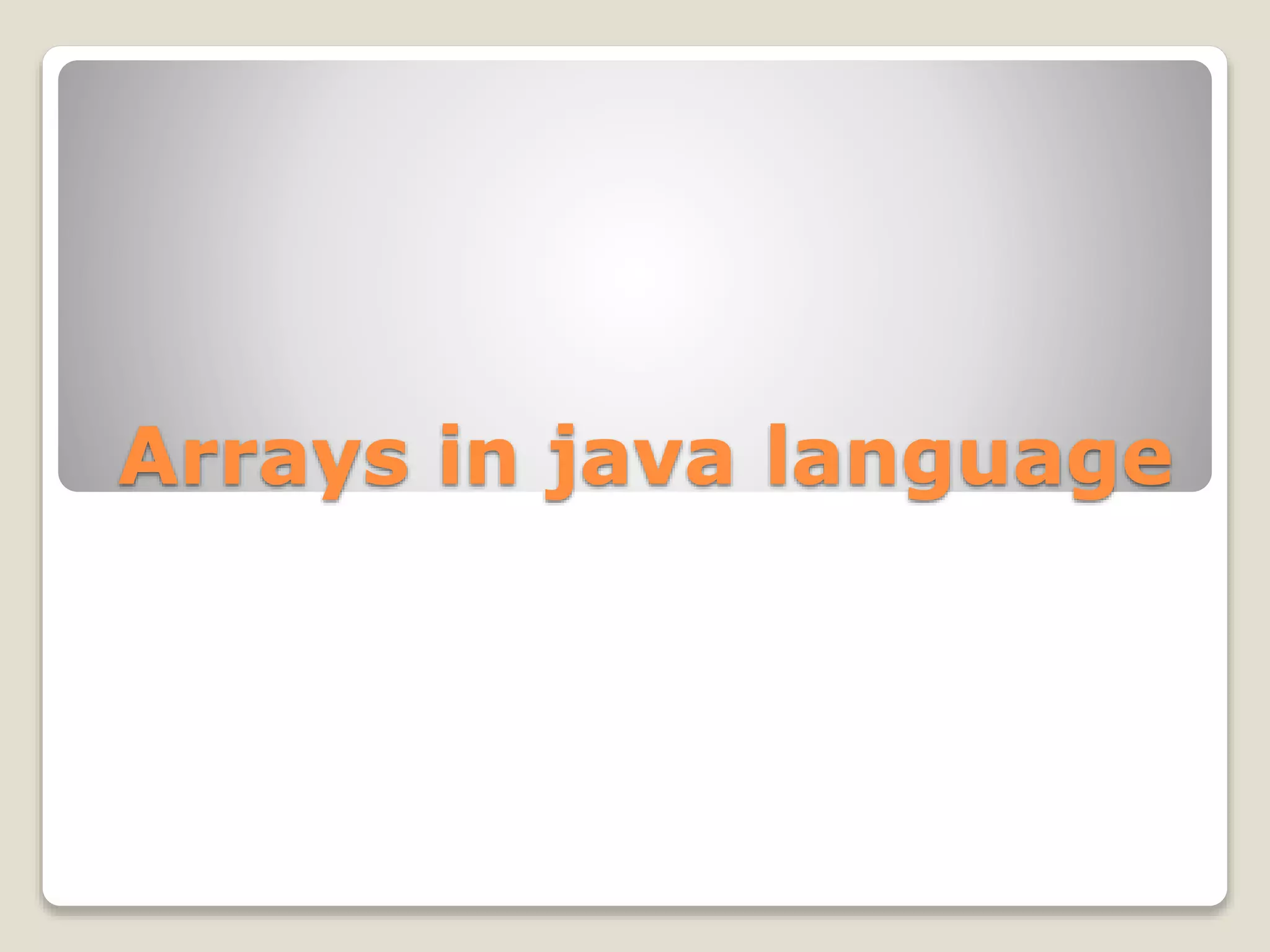 Arrays in java language